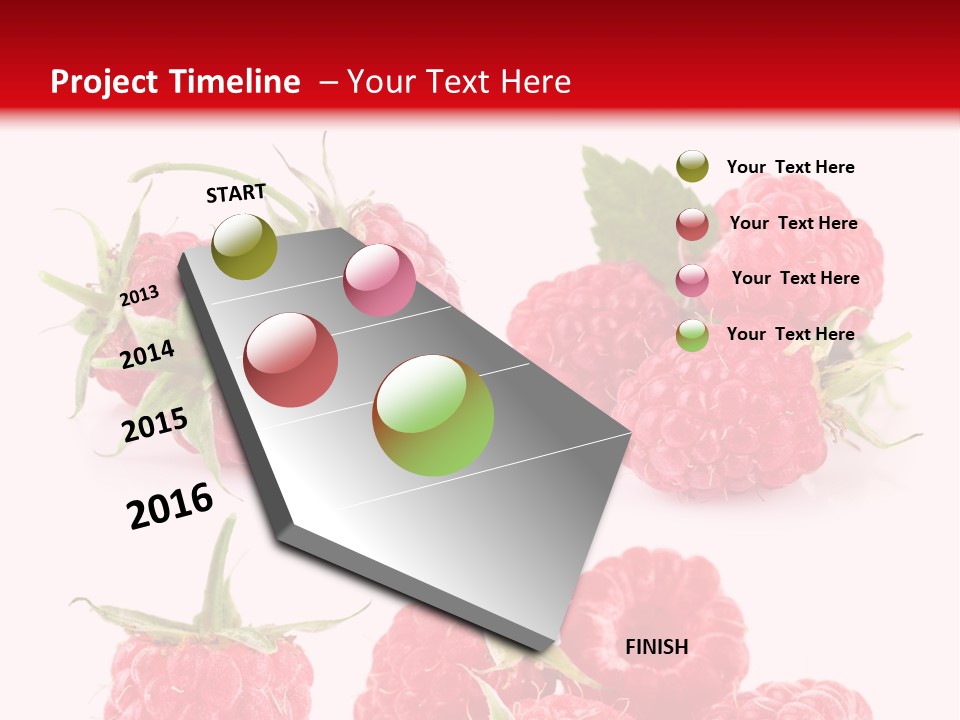 Project Timeline – Your Text Here

START

2013

2014

2015

2016

Your Text Here

Your Text Here

Your Text Here

Your Text Here

FINISH